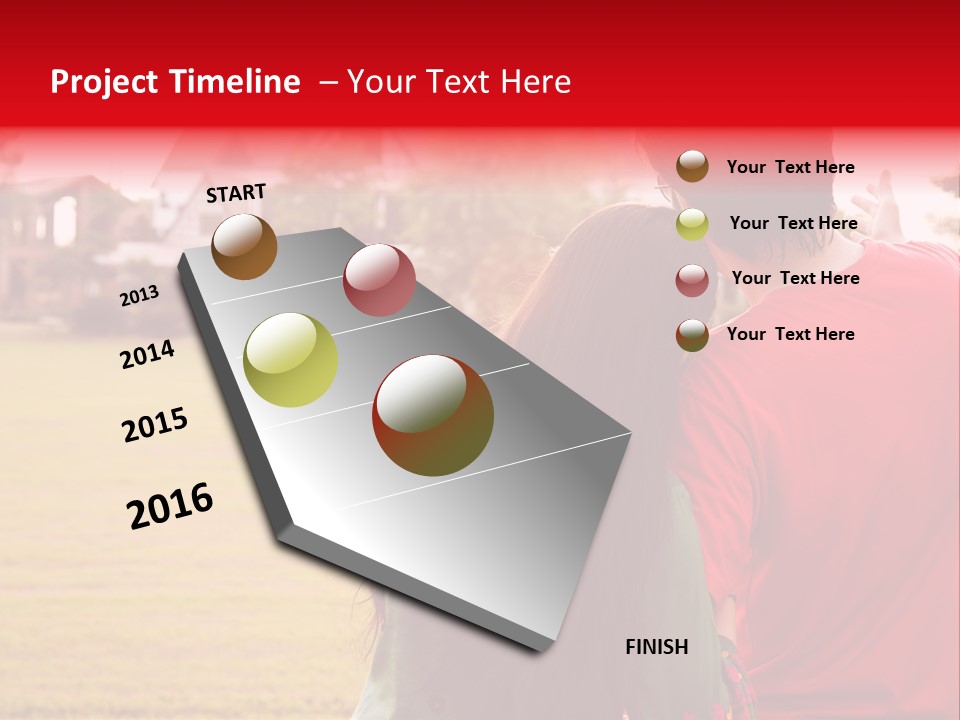 Project Timeline – Your Text Here

START

2013

2014

2015

2016

FINISH

Your Text Here

Your Text Here

Your Text Here

Your Text Here